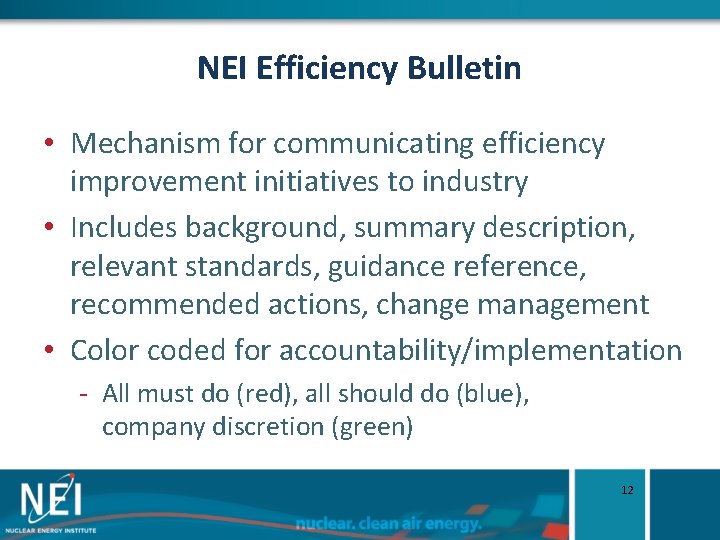 NEI Efficiency Bulletin

• Mechanism for communicating efficiency improvement initiatives to industry

• Includes background, summary description, relevant standards, guidance reference, recommended actions, change management

• Color coded for accountability/implementation

- All must do (red), all should do (blue), company discretion (green)

NEI
NUCLEAR ENERGY INSTITUTE

nuclear. clean air energy.

12